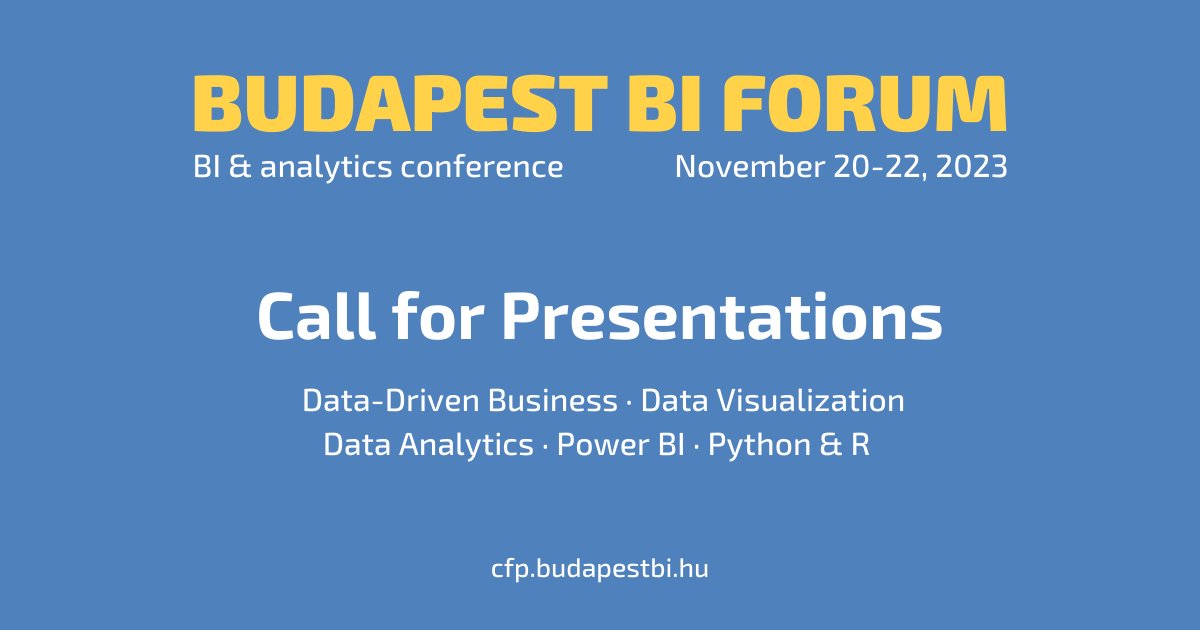 BUDAPEST BI FORUM

BI & analytics conference

November 20-22, 2023

Call for Presentations

Data-Driven Business · Data Visualization
Data Analytics · Power BI · Python & R

cfp.budapestbi.hu